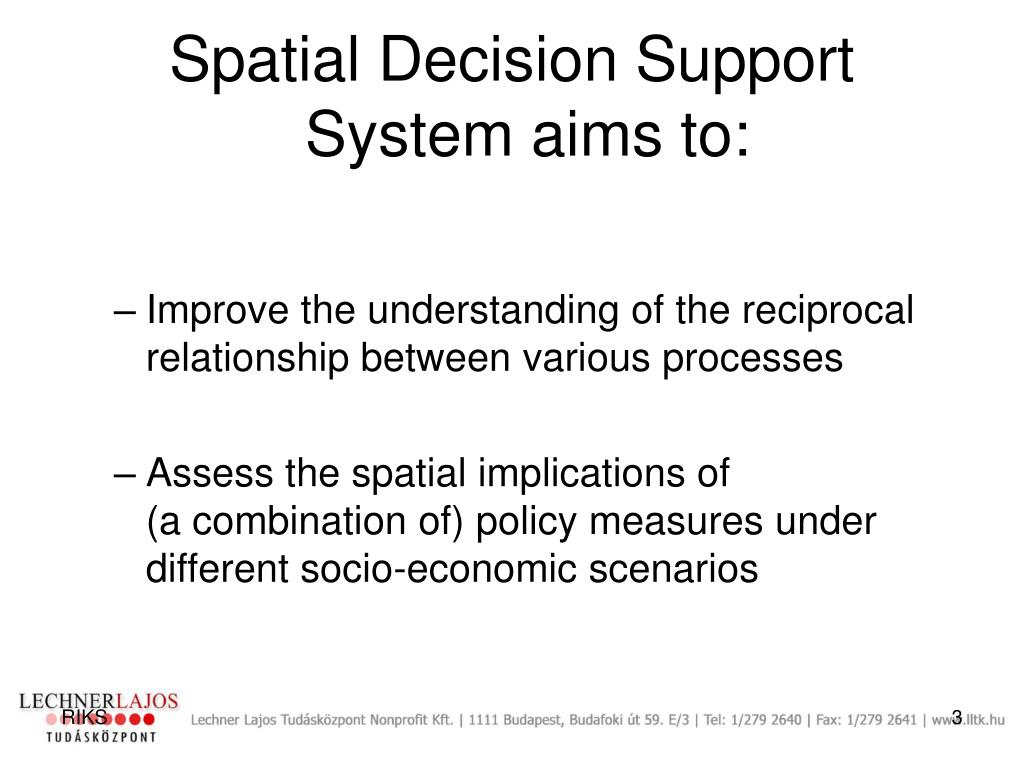 Spatial Decision Support System aims to:

– Improve the understanding of the reciprocal relationship between various processes

– Assess the spatial implications of (a combination of) policy measures under different socio-economic scenarios

LECHNERLAJOS
TUDÁSKÖZPONT
RIKS
Lechner Lajos Tudásközpont Nonprofit Kft. | 1111 Budapest, Budafoki út 59. E/3 | Tel: 1/279 2640 | Fax: 1/279 2641 | www.lltk.hu
3